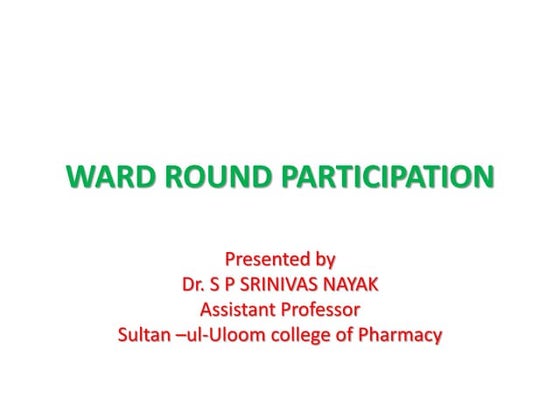 WARD ROUND PARTICIPATION

Presented by
Dr. S P SRINIVAS NAYAK
Assistant Professor
Sultan –ul-Uloom college of Pharmacy